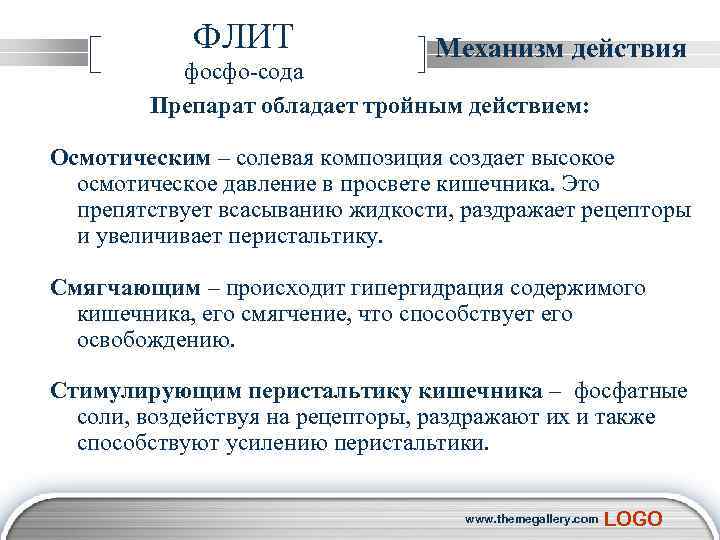 ФЛИТ
фосфо-сода

Механизм действия

Препарат обладает тройным действием:

Осмотическим – солевая композиция создает высокое осмотическое давление в просвете кишечника. Это препятствует всасыванию жидкости, раздражает рецепторы и увеличивает перистальтику.

Смягчающим – происходит гипергидрация содержимого кишечника, его смягчение, что способствует его освобождению.

Стимулирующим перистальтику кишечника – фосфатные соли, воздействуя на рецепторы, раздражают их и также способствуют усилению перистальтики.

www.themegallery.com LOGO